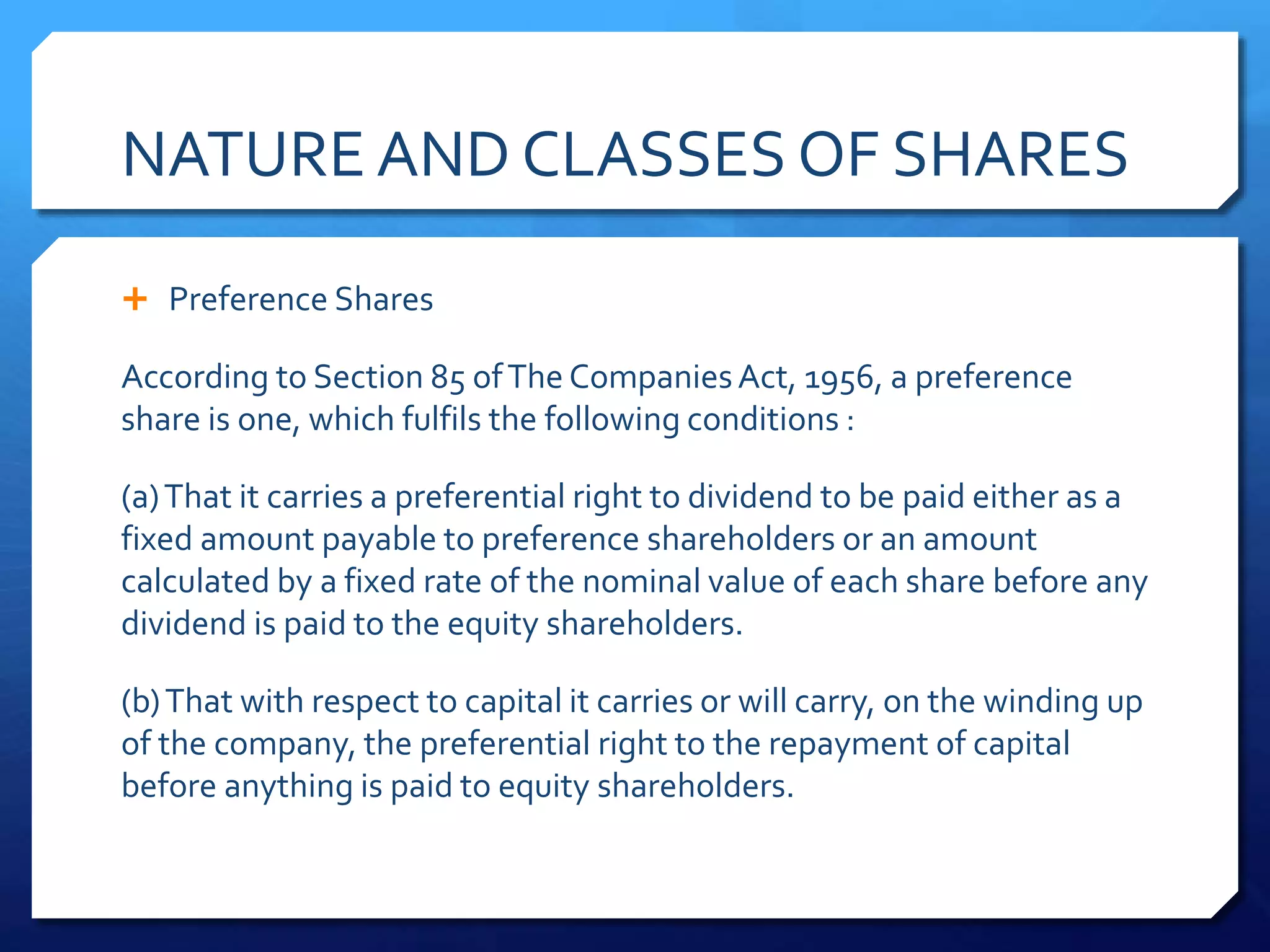 NATURE AND CLASSES OF SHARES

+ Preference Shares

According to Section 85 of The Companies Act, 1956, a preference share is one, which fulfils the following conditions :

(a) That it carries a preferential right to dividend to be paid either as a fixed amount payable to preference shareholders or an amount calculated by a fixed rate of the nominal value of each share before any dividend is paid to the equity shareholders.

(b) That with respect to capital it carries or will carry, on the winding up of the company, the preferential right to the repayment of capital before anything is paid to equity shareholders.